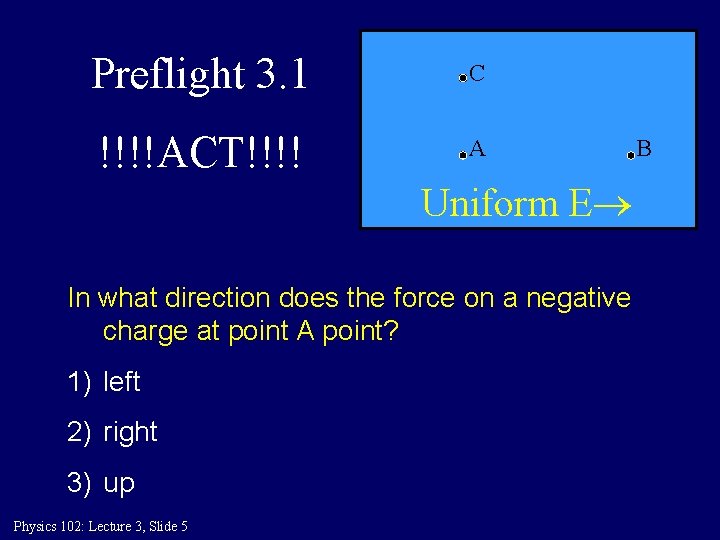 Preflight 3.1

!!!!ACT!!!!

C

A

B

Uniform E→

In what direction does the force on a negative charge at point A point?

1) left

2) right

3) up

Physics 102: Lecture 3, Slide 5